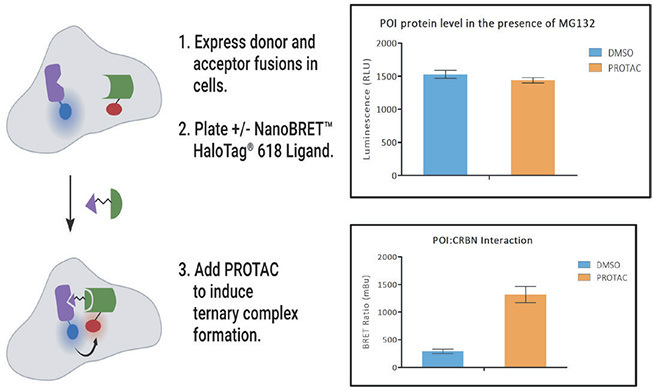 1. Express donor and acceptor fusions in cells.

2. Plate +/- NanoBRET™ HaloTag® 618 Ligand.

3. Add PROTAC to induce ternary complex formation.

POI protein level in the presence of MG132

Luminescence (RLU)

2000
1500
1000
500
0

DMSO
PROTAC

POI:CRBN Interaction

BRET Ratio (mBu)

2000
1500
1000
500
0

DMSO
PROTAC